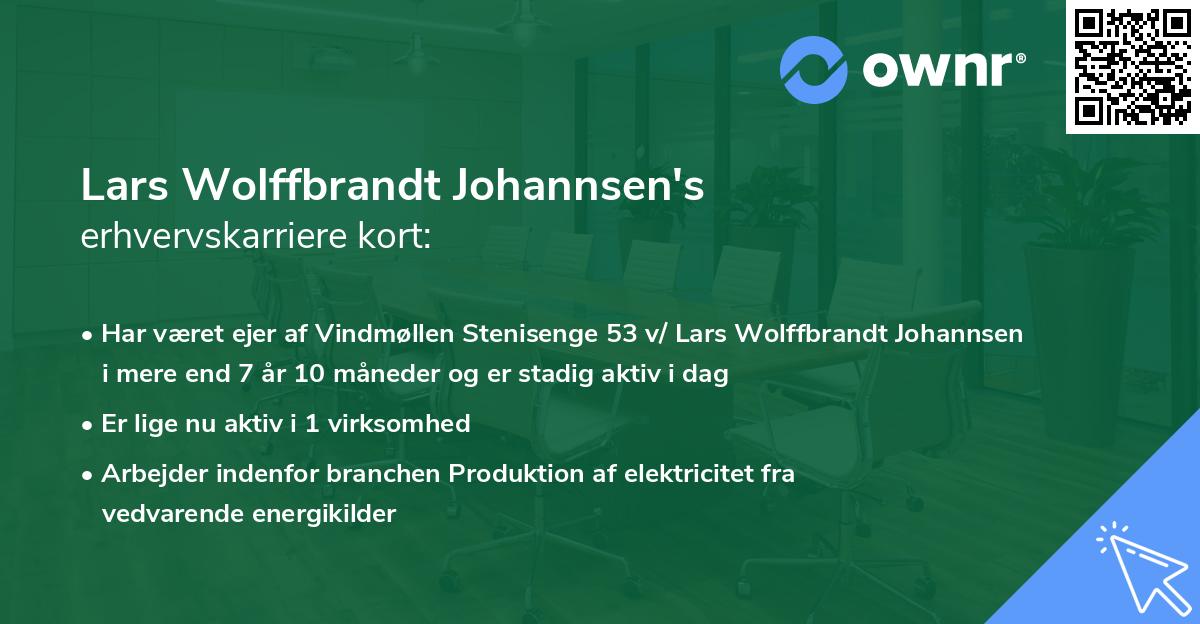 ownr®

Lars Wolffbrandt Johannsen's
erhvervskarriere kort:

• Har været ejer af Vindmøllen Stenisenge 53 v/ Lars Wolffbrandt Johannsen i mere end 7 år 10 måneder og er stadig aktiv i dag
• Er lige nu aktiv i 1 virksomhed
• Arbejder indenfor branchen Produktion af elektricitet fra vedvarende energikilder